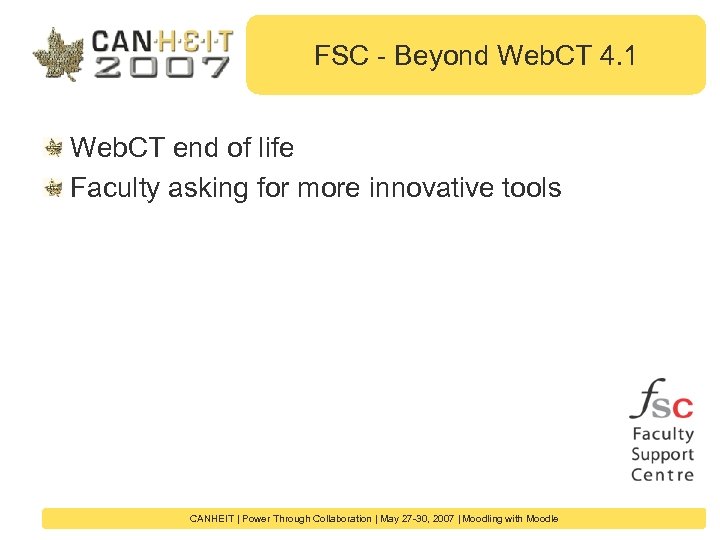 CAN·H·E·I·T 2007

FSC - Beyond WebCT 4.1

WebCT end of life

Faculty asking for more innovative tools

fsc
Faculty
Support
Centre

CANHEIT | Power Through Collaboration | May 27-30, 2007 | Moodling with Moodle